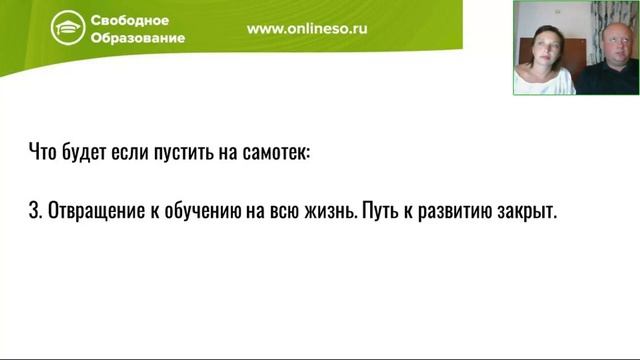 Свободное Образование

www.onlineso.ru

Что будет если пустить на самотек:

3. Отвращение к обучению на всю жизнь. Путь к развитию закрыт.